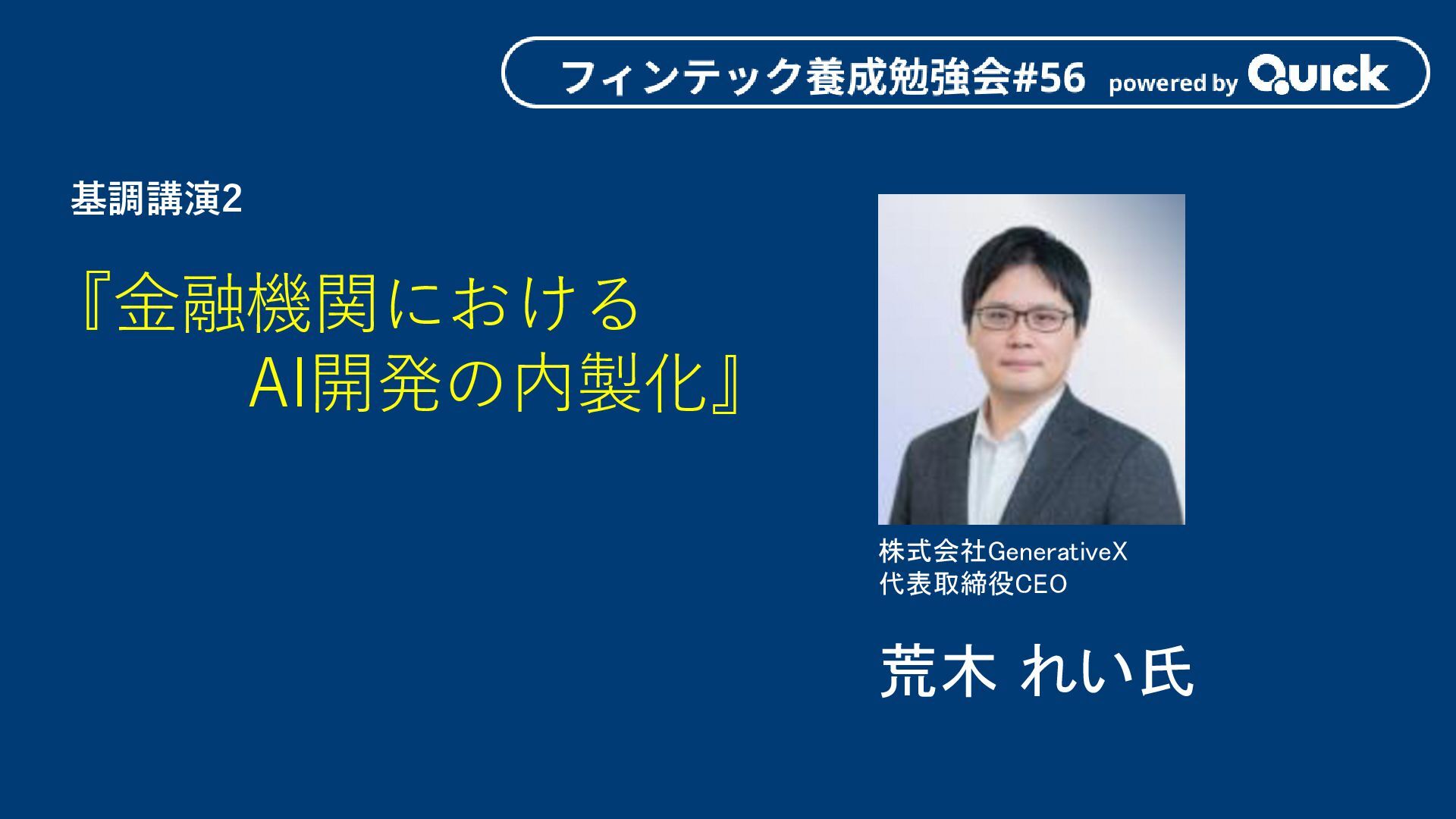 フィンテック養成勉強会#56 powered by QUICK

基調講演2

『金融機関における
AI開発の内製化』

株式会社GenerativeX
代表取締役CEO

荒木 れい氏